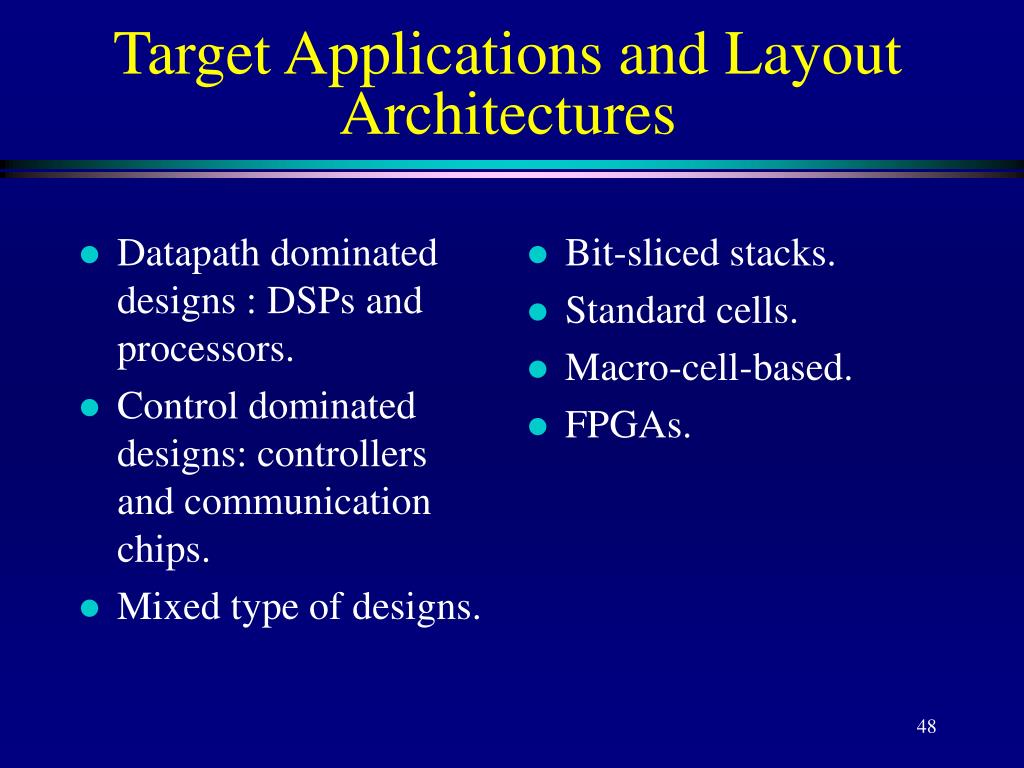 Target Applications and Layout Architectures

- Datapath dominated designs : DSPs and processors.
- Control dominated designs: controllers and communication chips.
- Mixed type of designs.

- Bit-sliced stacks.
- Standard cells.
- Macro-cell-based.
- FPGAs.

48